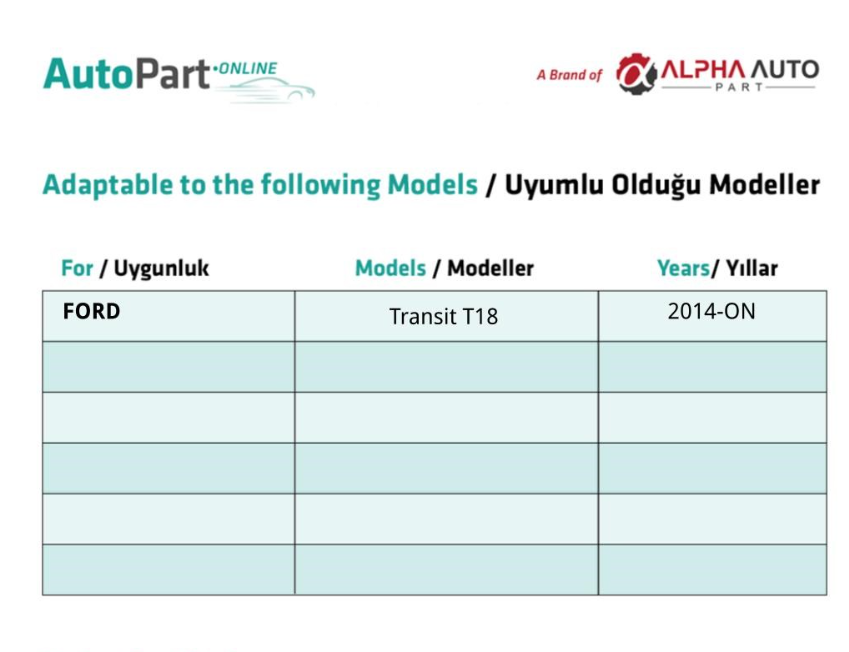 AutoPart ·ONLINE

A Brand of ALPHA AUTO PART

Adaptable to the following Models / Uyumlu Olduğu Modeller

| For / Uygunluk | Models / Modeller | Years/ Yıllar |
|---|---|---|
| FORD | Transit T18 | 2014-ON |
| | | |
| | | |
| | | |
| | | |
| | | |